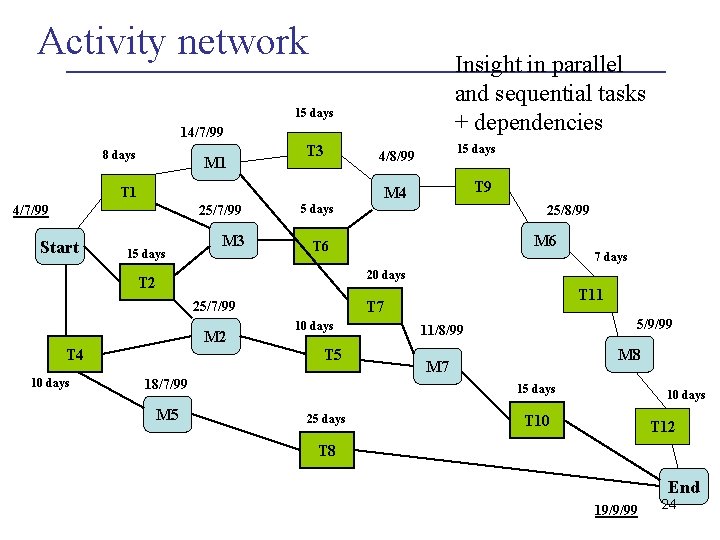 Activity network

Insight in parallel and sequential tasks + dependencies

15 days
14/7/99
8 days
M1
T3
4/8/99
15 days
T1
M4
T9
4/7/99
25/7/99
5 days
25/8/99
Start
M3
T6
M6
15 days
7 days
T2
20 days
T11
25/7/99
T7
10 days
11/8/99
5/9/99
T4
M2
T5
M7
M8
10 days
18/7/99
15 days
10 days
M5
25 days
T10
T12
T8
End
19/9/99
24